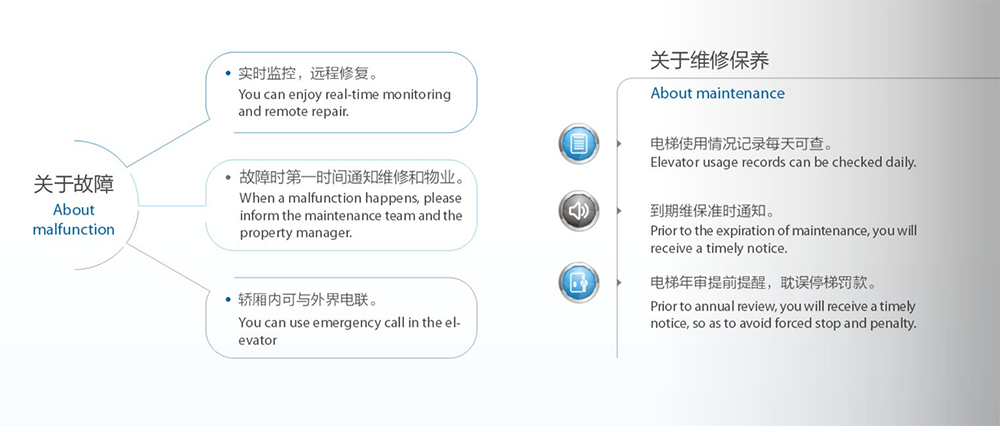 关于故障
About malfunction

• 实时监控，远程修复。
You can enjoy real-time monitoring and remote repair.

• 故障时第一时间通知维修和物业。
When a malfunction happens, please inform the maintenance team and the property manager.

• 轿厢内可与外界电联。
You can use emergency call in the elevator

关于维修保养
About maintenance

电梯使用情况记录每天可查。
Elevator usage records can be checked daily.

到期维保准时通知。
Prior to the expiration of maintenance, you will receive a timely notice.

电梯年审提前提醒，耽误停梯罚款。
Prior to annual review, you will receive a timely notice, so as to avoid forced stop and penalty.